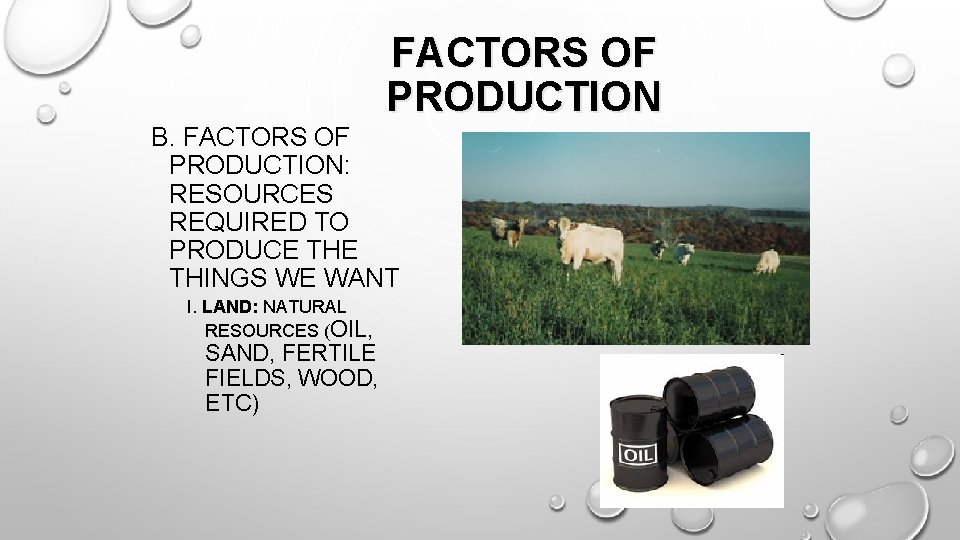 FACTORS OF PRODUCTION

B. FACTORS OF PRODUCTION: RESOURCES REQUIRED TO PRODUCE THE THINGS WE WANT

I. LAND: NATURAL RESOURCES (OIL, SAND, FERTILE FIELDS, WOOD, ETC)

OIL